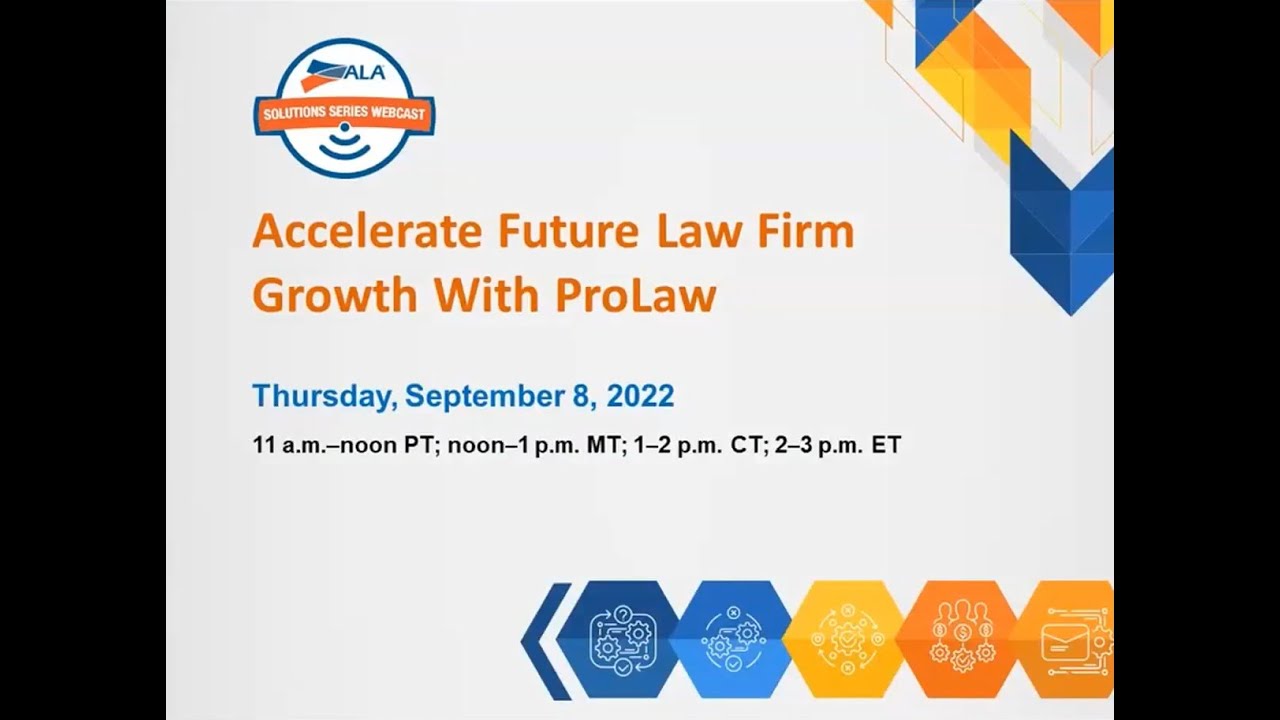 ALA
SOLUTIONS SERIES WEBCAST

Accelerate Future Law Firm Growth With ProLaw

Thursday, September 8, 2022

11 a.m.–noon PT; noon–1 p.m. MT; 1–2 p.m. CT; 2–3 p.m. ET